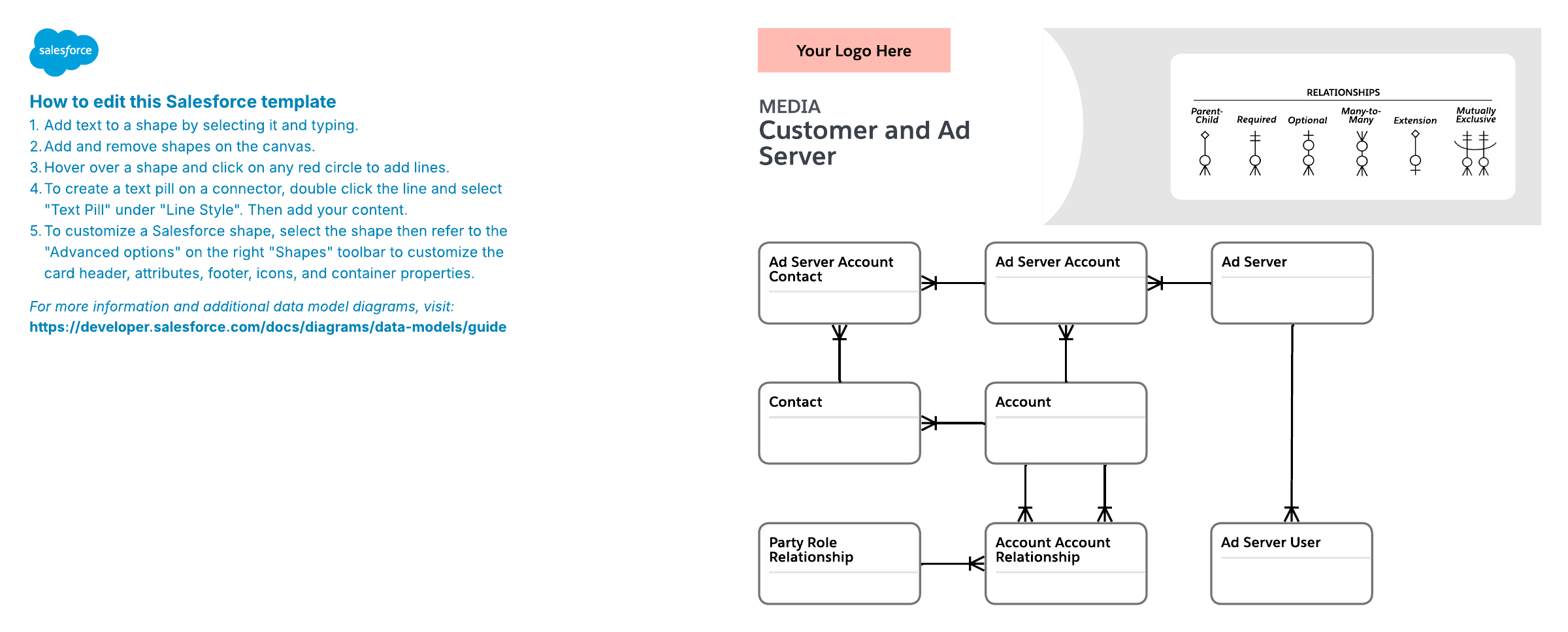 salesforce

How to edit this Salesforce template

1. Add text to a shape by selecting it and typing.
2. Add and remove shapes on the canvas.
3. Hover over a shape and click on any red circle to add lines.
4. To create a text pill on a connector, double click the line and select "Text Pill" under "Line Style". Then add your content.
5. To customize a Salesforce shape, select the shape then refer to the "Advanced options" on the right "Shapes" toolbar to customize the card header, attributes, footer, icons, and container properties.

For more information and additional data model diagrams, visit:
https://developer.salesforce.com/docs/diagrams/data-models/guide

Your Logo Here

MEDIA
Customer and Ad Server

RELATIONSHIPS
Parent-Child
Required
Optional
Many-to-Many
Extension
Mutually Exclusive

Ad Server Account Contact

Ad Server Account

Ad Server

Contact

Account

Party Role Relationship

Account Account Relationship

Ad Server User